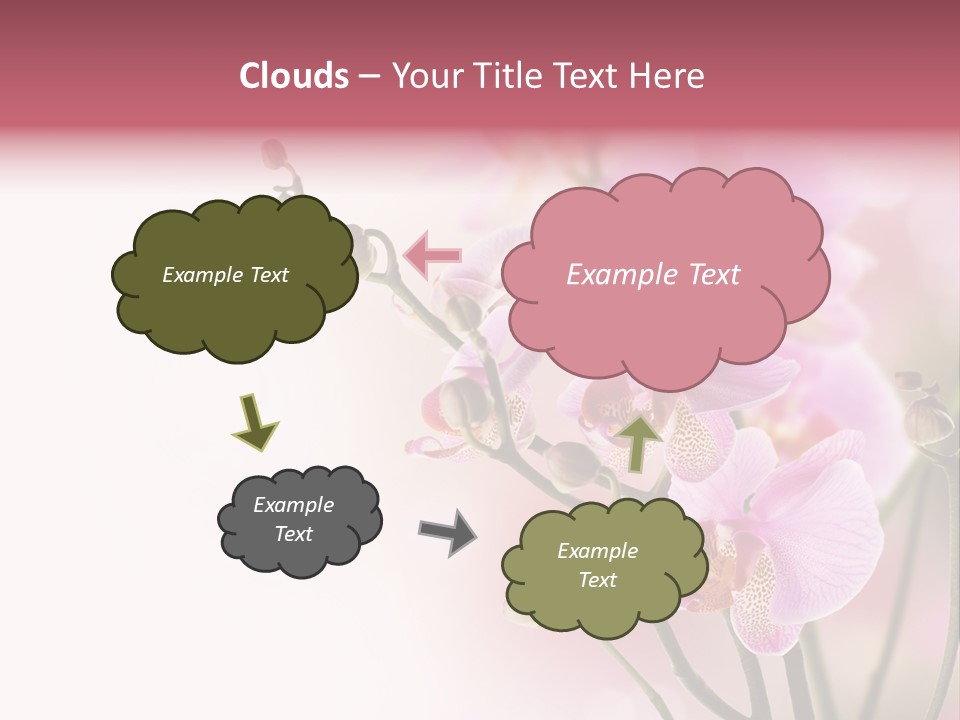 Clouds – Your Title Text Here

Example Text

Example Text

Example Text

Example Text